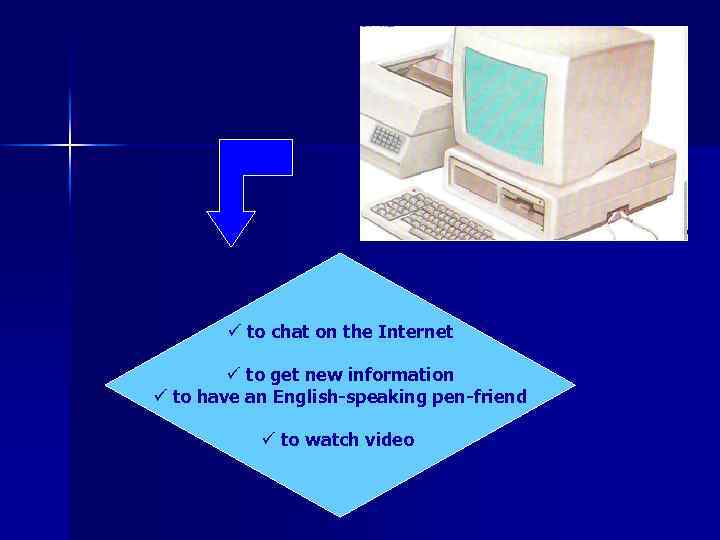 ✓ to chat on the Internet

✓ to get new information
✓ to have an English-speaking pen-friend

✓ to watch video